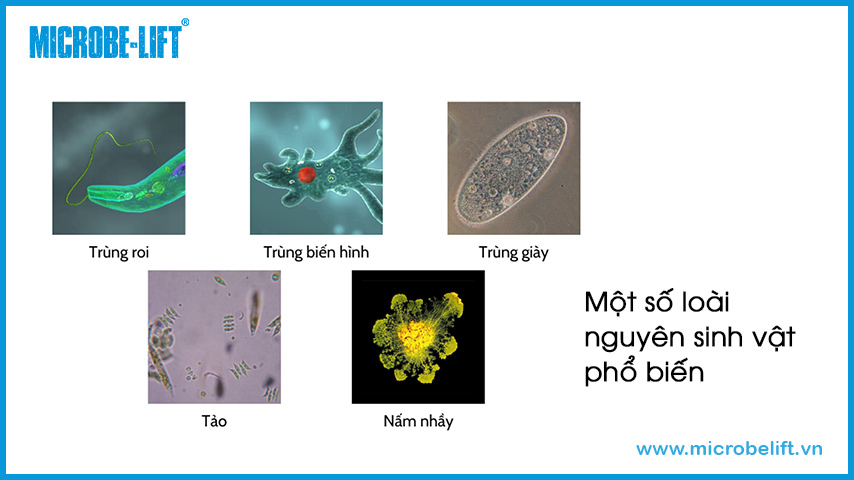 MICROBE-LIFT®

Trùng roi

Trùng biến hình

Trùng giày

Tảo

Nấm nhầy

Một số loài nguyên sinh vật phổ biến

www.microbelift.vn